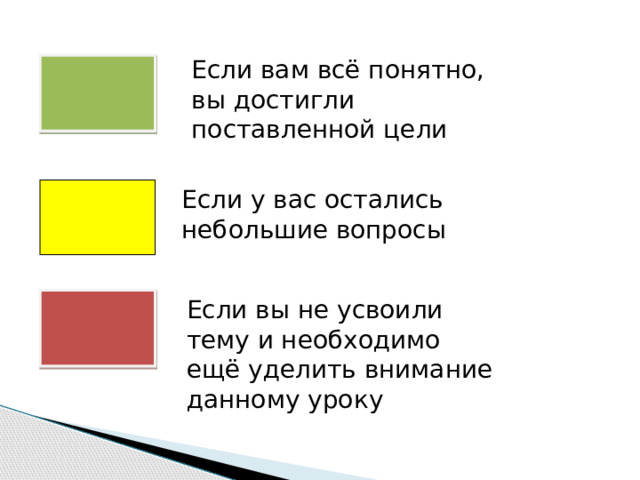 Если вам всё понятно, вы достигли поставленной цели

Если у вас остались небольшие вопросы

Если вы не усвоили тему и необходимо ещё уделить внимание данному уроку